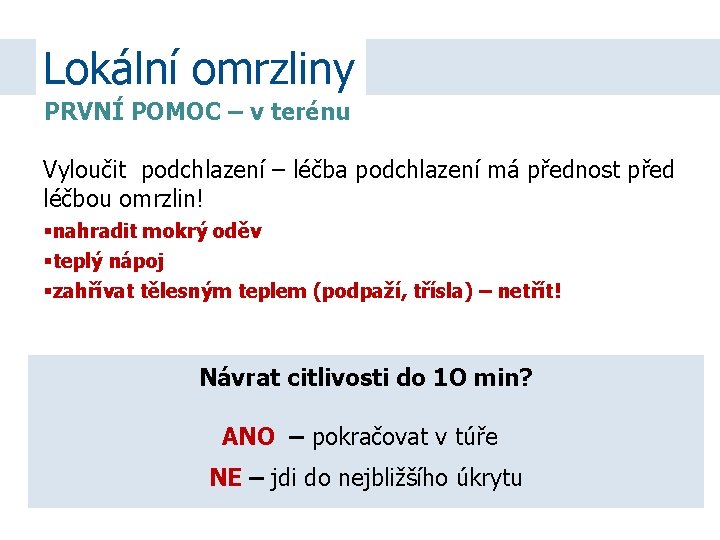 Lokální omrzliny
PRVNÍ POMOC – v terénu

Vyloučit podchlazení – léčba podchlazení má přednost před léčbou omrzlin!
▪nahradit mokrý oděv
▪teplý nápoj
▪zahřívat tělesným teplem (podpaží, třísla) – netřít!

Návrat citlivosti do 10 min?

ANO – pokračovat v túře

NE – jdi do nejbližšího úkrytu